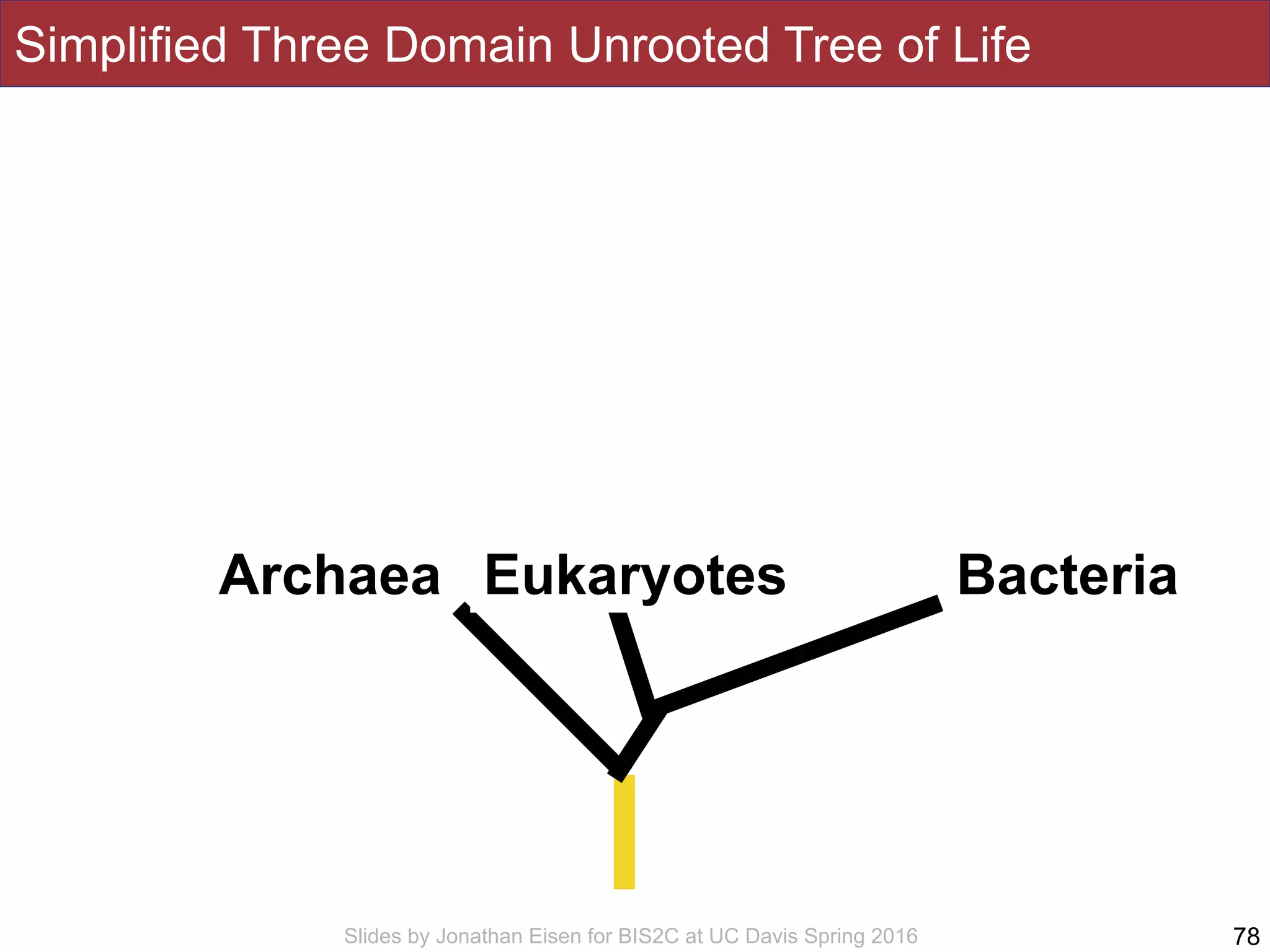 Simplified Three Domain Unrooted Tree of Life

Archaea Eukaryotes Bacteria

Slides by Jonathan Eisen for BIS2C at UC Davis Spring 2016

78